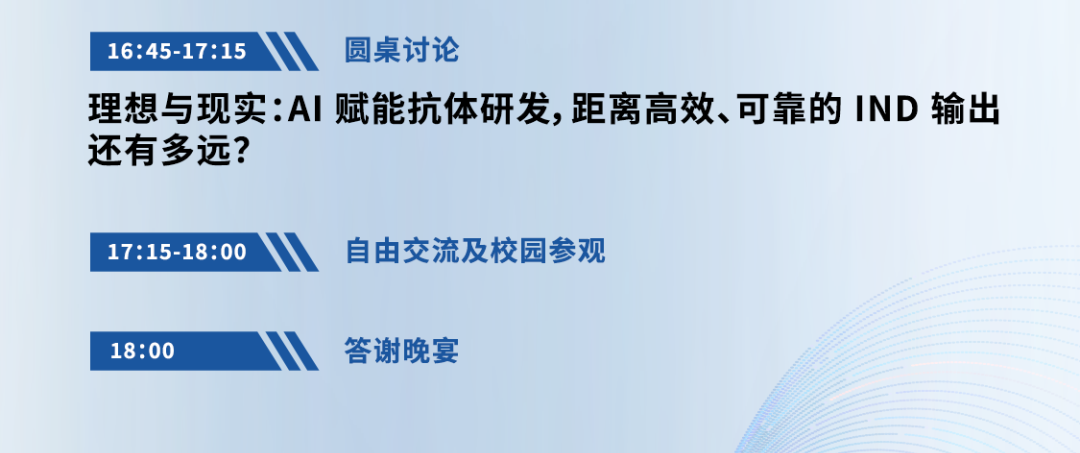 16:45-17:15

圆桌讨论

理想与现实：AI 赋能抗体研发，距离高效、可靠的 IND 输出还有多远？

17:15-18:00

自由交流及校园参观

18:00

答谢晚宴